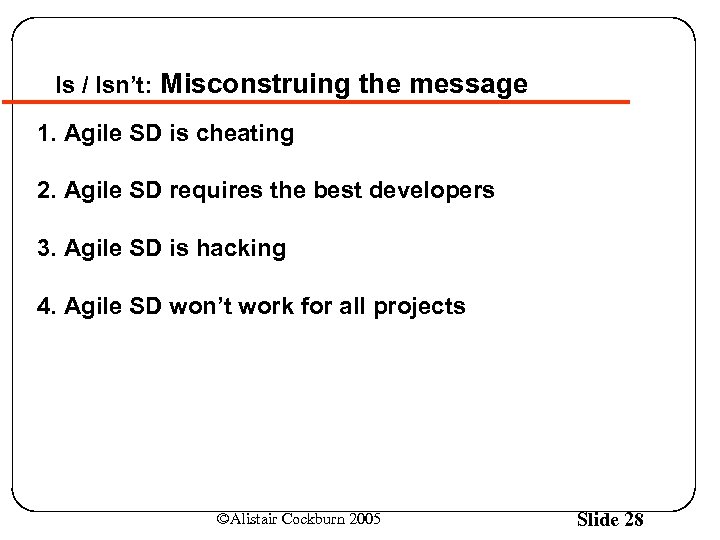 Is / Isn't: Misconstruing the message

1. Agile SD is cheating

2. Agile SD requires the best developers

3. Agile SD is hacking

4. Agile SD won't work for all projects

©Alistair Cockburn 2005

Slide 28